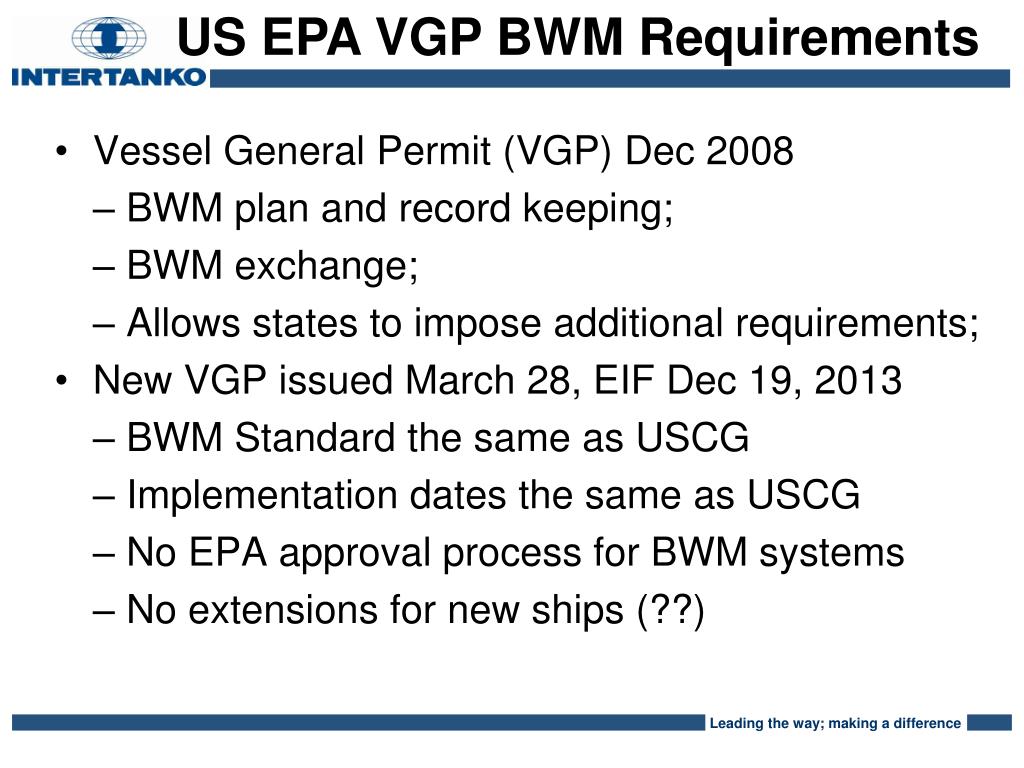 INTERTANKO

US EPA VGP BWM Requirements

• Vessel General Permit (VGP) Dec 2008
– BWM plan and record keeping;
– BWM exchange;
– Allows states to impose additional requirements;
• New VGP issued March 28, EIF Dec 19, 2013
– BWM Standard the same as USCG
– Implementation dates the same as USCG
– No EPA approval process for BWM systems
– No extensions for new ships (??)

Leading the way; making a difference